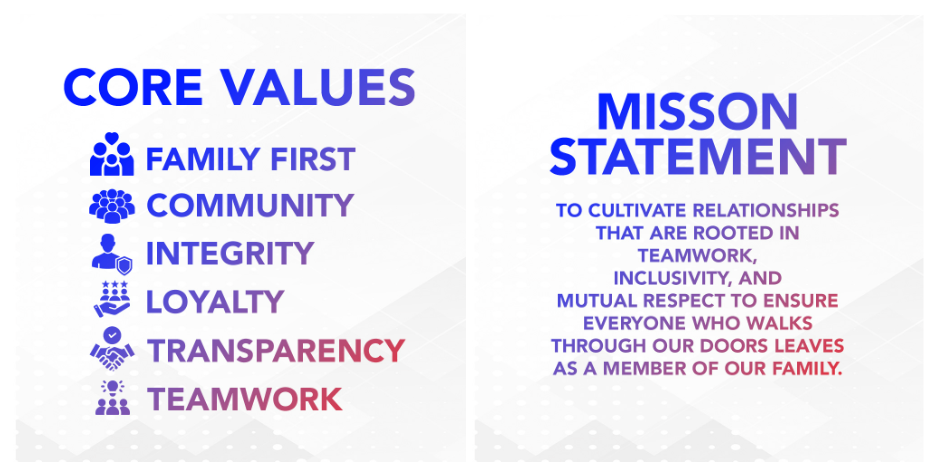 CORE VALUES

FAMILY FIRST
COMMUNITY
INTEGRITY
LOYALTY
TRANSPARENCY
TEAMWORK

MISSON STATEMENT

TO CULTIVATE RELATIONSHIPS THAT ARE ROOTED IN TEAMWORK, INCLUSIVITY, AND MUTUAL RESPECT TO ENSURE EVERYONE WHO WALKS THROUGH OUR DOORS LEAVES AS A MEMBER OF OUR FAMILY.